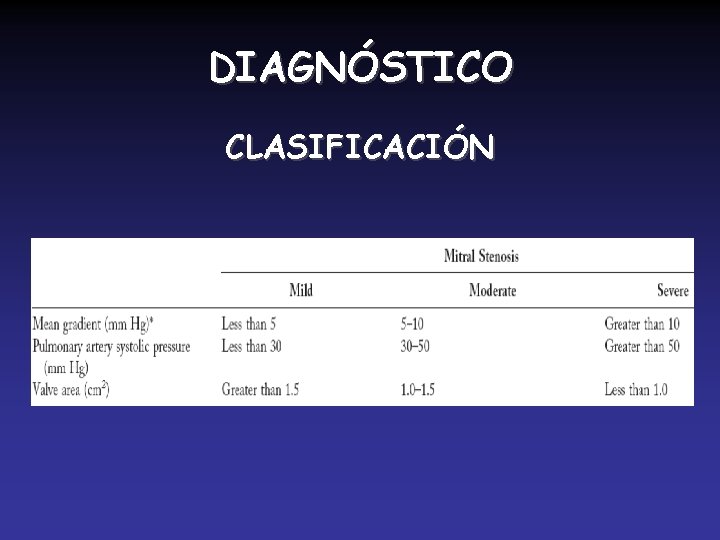 DIAGNÓSTICO

CLASIFICACIÓN

| | Mitral Stenosis | | |
|---|---|---|---|
| | Mild | Moderate | Severe |
| Mean gradient (mm Hg)* | Less than 5 | 5–10 | Greater than 10 |
| Pulmonary artery systolic pressure (mm Hg) | Less than 30 | 30–50 | Greater than 50 |
| Valve area ($cm^2$) | Greater than 1.5 | 1.0–1.5 | Less than 1.0 |